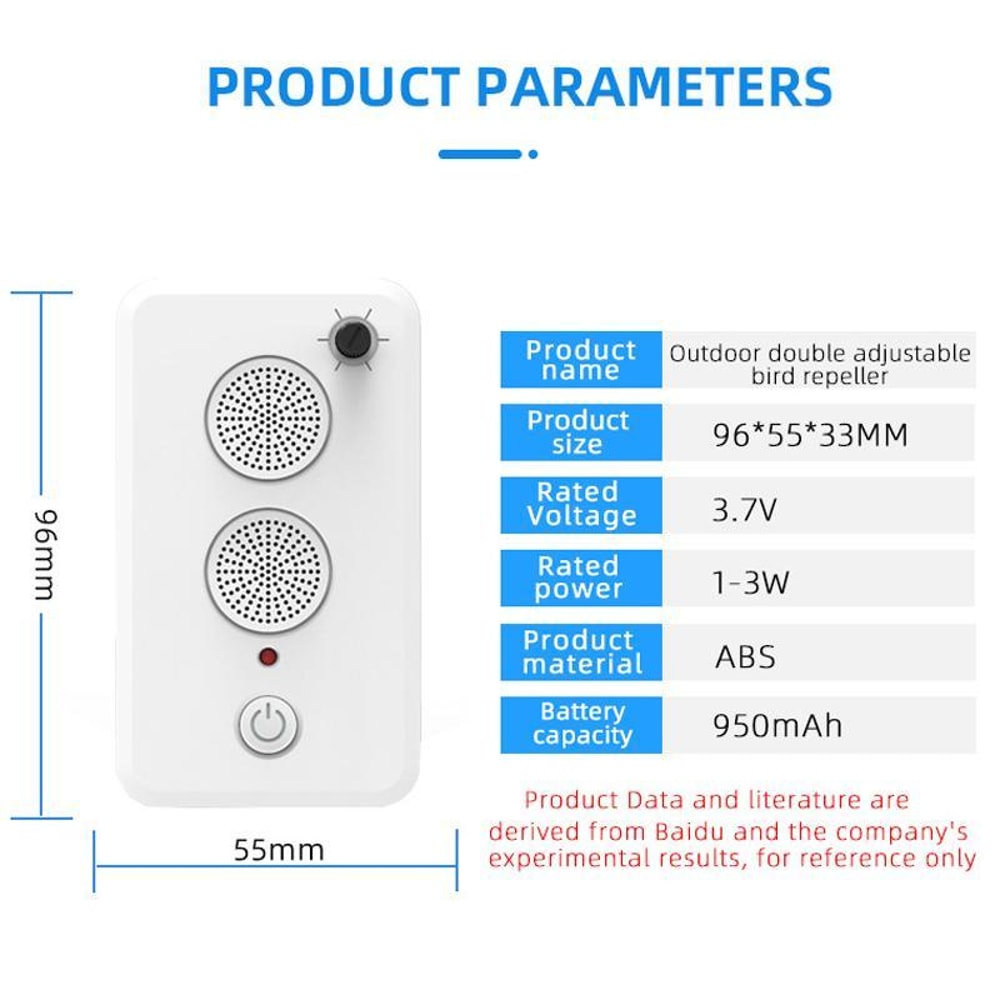 PRODUCT PARAMETERS

96mm

55mm

| Product name | Outdoor double adjustable bird repeller |
|---|---|
| Product size | 96*55*33MM |
| Rated Voltage | 3.7V |
| Rated power | 1-3W |
| Product material | ABS |
| Battery capacity | 950mAh |

Product Data and literature are derived from Baidu and the company's experimental results, for reference only